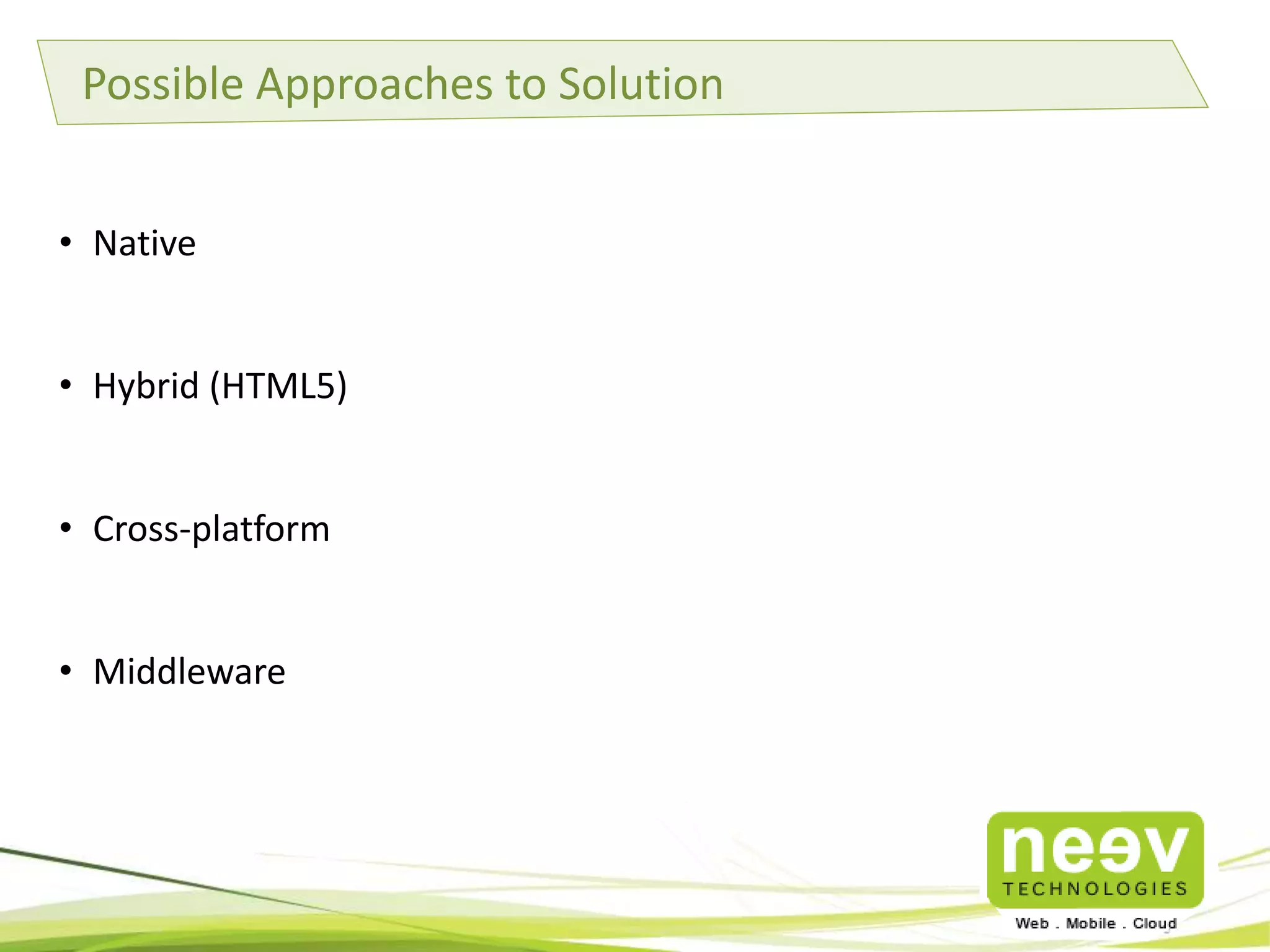 Possible Approaches to Solution

• Native

• Hybrid (HTML5)

• Cross-platform

• Middleware

neev
TECHNOLOGIES
Web . Mobile . Cloud